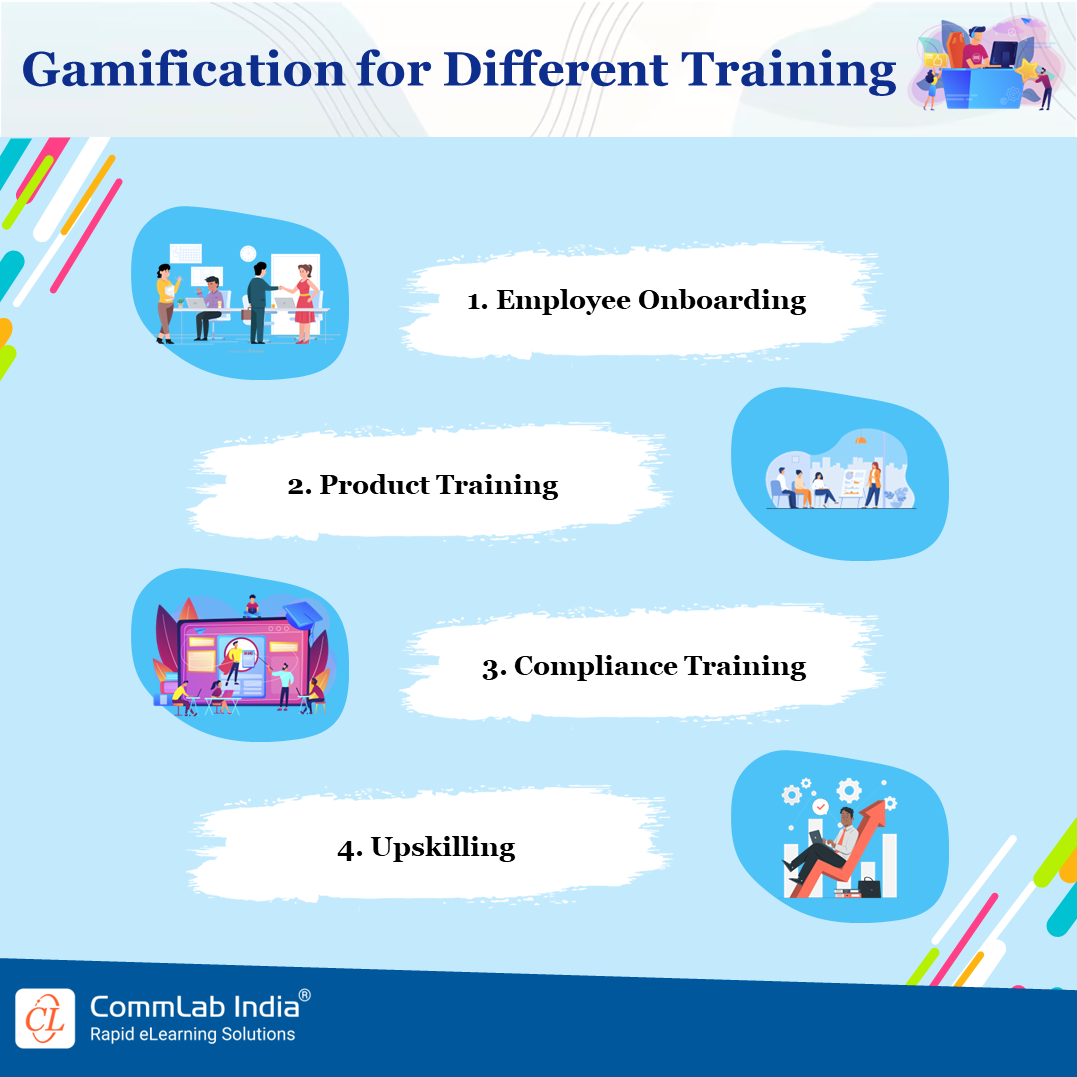 Gamification for Different Training

1. Employee Onboarding

2. Product Training

3. Compliance Training

4. Upskilling

CL CommLab India®
Rapid eLearning Solutions